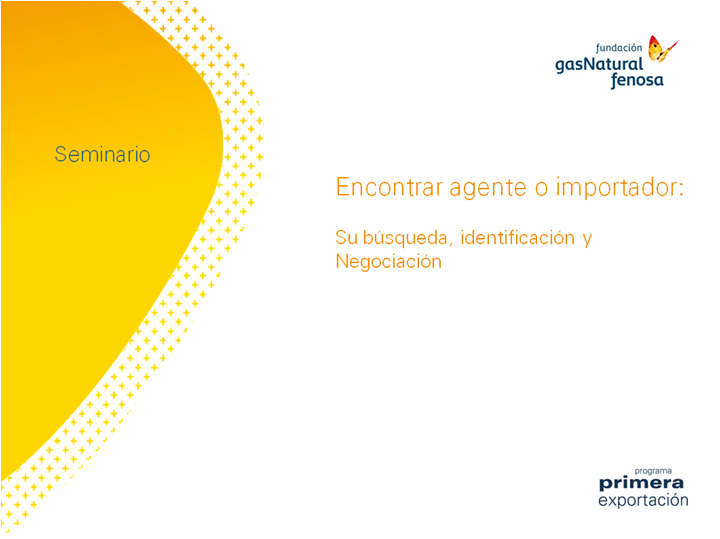 fundación
gasNatural
fenosa

Seminario

Encontrar agente o importador:

Su búsqueda, identificación y Negociación

programa
primera
exportación